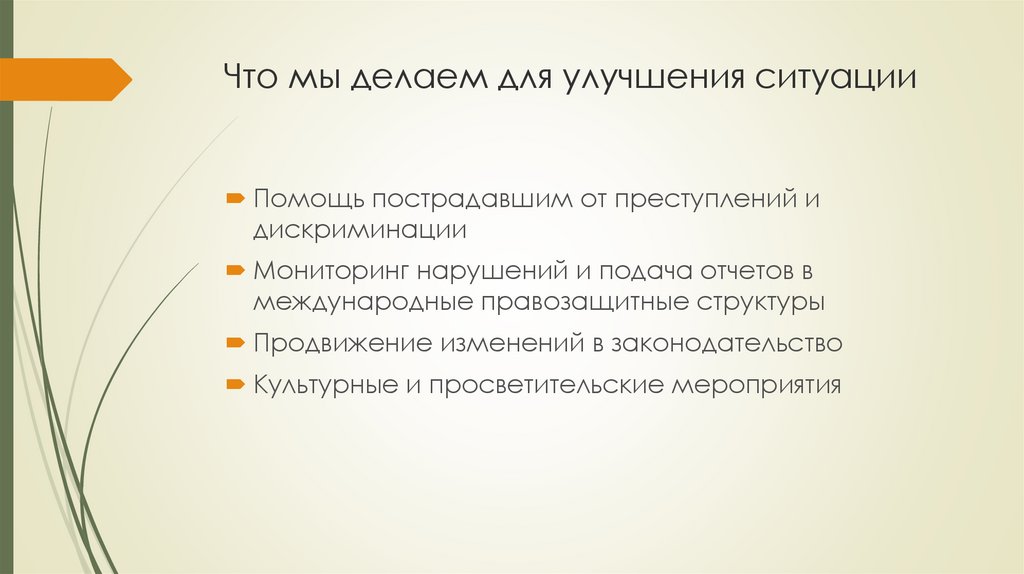 Что мы делаем для улучшения ситуации

Помощь пострадавшим от преступлений и дискриминации

Мониторинг нарушений и подача отчетов в международные правозащитные структуры

Продвижение изменений в законодательство

Культурные и просветительские мероприятия